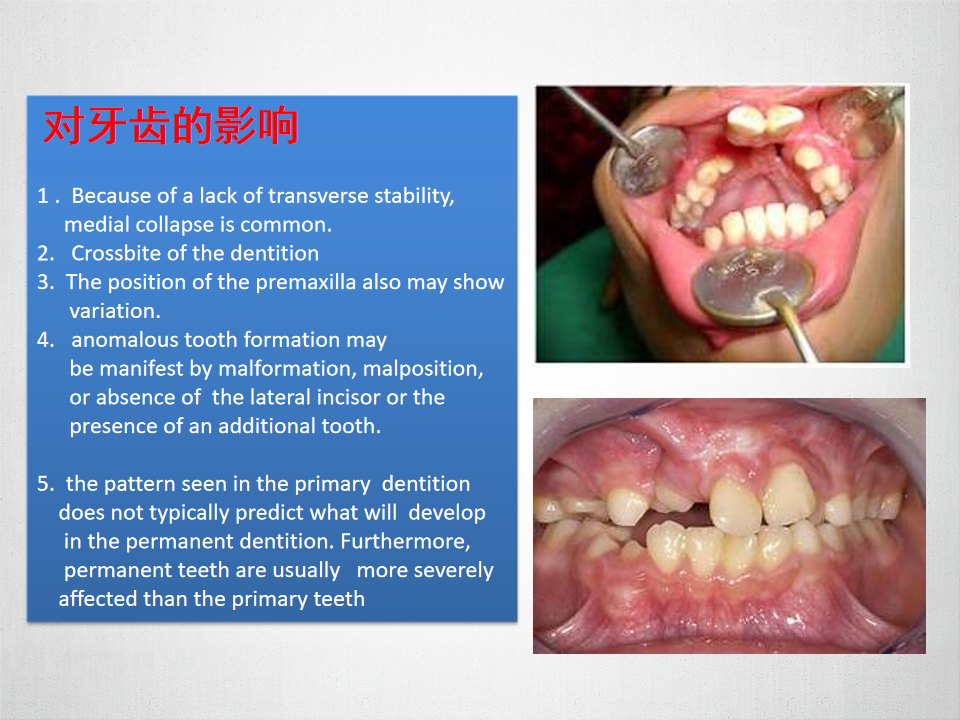 对牙齿的影响

1 . Because of a lack of transverse stability, medial collapse is common.
2. Crossbite of the dentition
3. The position of the premaxilla also may show variation.
4. anomalous tooth formation may be manifest by malformation, malposition, or absence of the lateral incisor or the presence of an additional tooth.

5. the pattern seen in the primary dentition does not typically predict what will develop in the permanent dentition. Furthermore, permanent teeth are usually more severely affected than the primary teeth